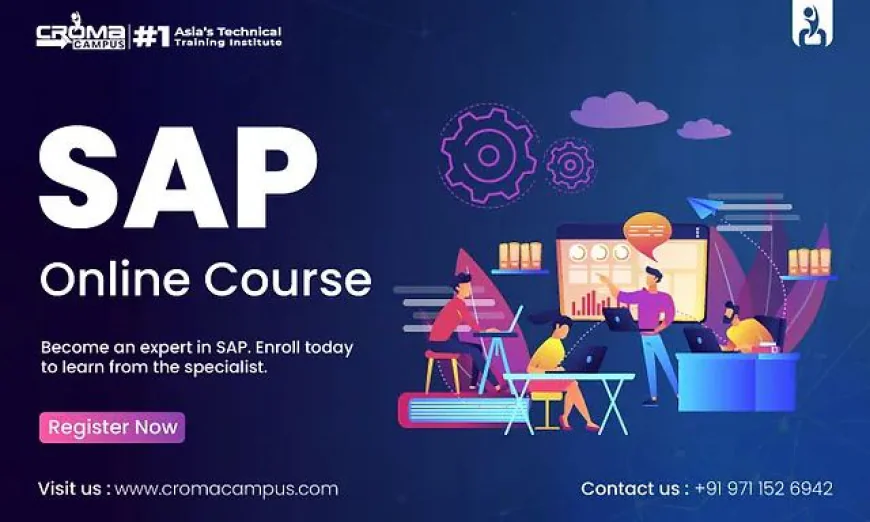 CROMA CAMPUS | #1 Asia's Technical Training Institute

SAP

Online Course

Become an expert in SAP. Enroll today to learn from the specialist.

Register Now

Visit us : www.cromacampus.com

Contact us : +91 971 152 6942